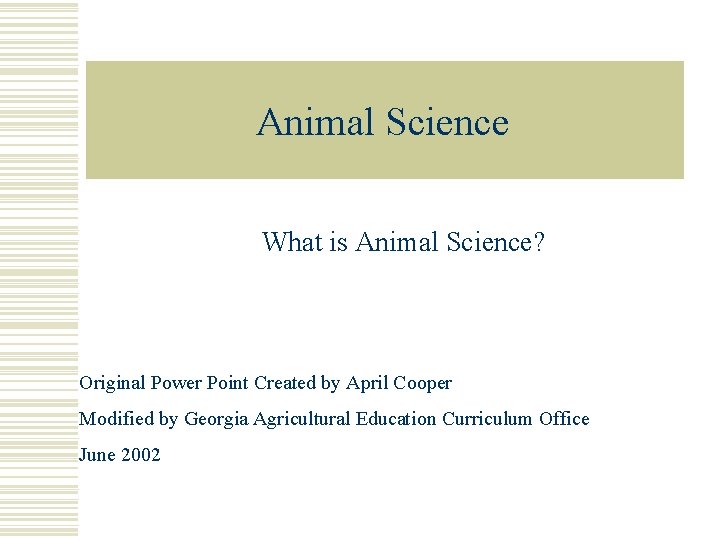 Animal Science

What is Animal Science?

Original Power Point Created by April Cooper

Modified by Georgia Agricultural Education Curriculum Office

June 2002